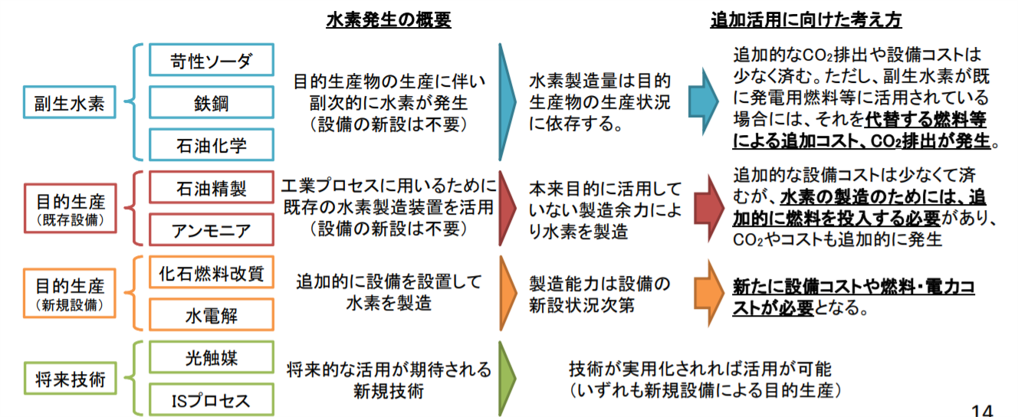 水素発生の概要

追加活用に向けた考え方

副生水素

苛性ソーダ

鉄鋼

石油化学

目的生産物の生産に伴い副次的に水素が発生（設備の新設は不要）

水素製造量は目的生産物の生産状況に依存する。

追加的な$CO_2$排出や設備コストは少なく済む。ただし、副生水素が既に発電用燃料等に活用されている場合には、それを代替する燃料等による追加コスト、$CO_2$排出が発生。

目的生産（既存設備）

石油精製

アンモニア

工業プロセスに用いるために既存の水素製造装置を活用（設備の新設は不要）

本来目的に活用していない製造余力により水素を製造

追加的な設備コストは少なくて済むが、水素の製造のためには、追加的に燃料を投入する必要があり、$CO_2$やコストも追加的に発生

目的生産（新規設備）

化石燃料改質

水電解

追加的に設備を設置して水素を製造

製造能力は設備の新設状況次第

新たに設備コストや燃料・電力コストが必要となる。

将来技術

光触媒

ISプロセス

将来的な活用が期待される新規技術

技術が実用化されれば活用が可能（いずれも新規設備による目的生産）

14